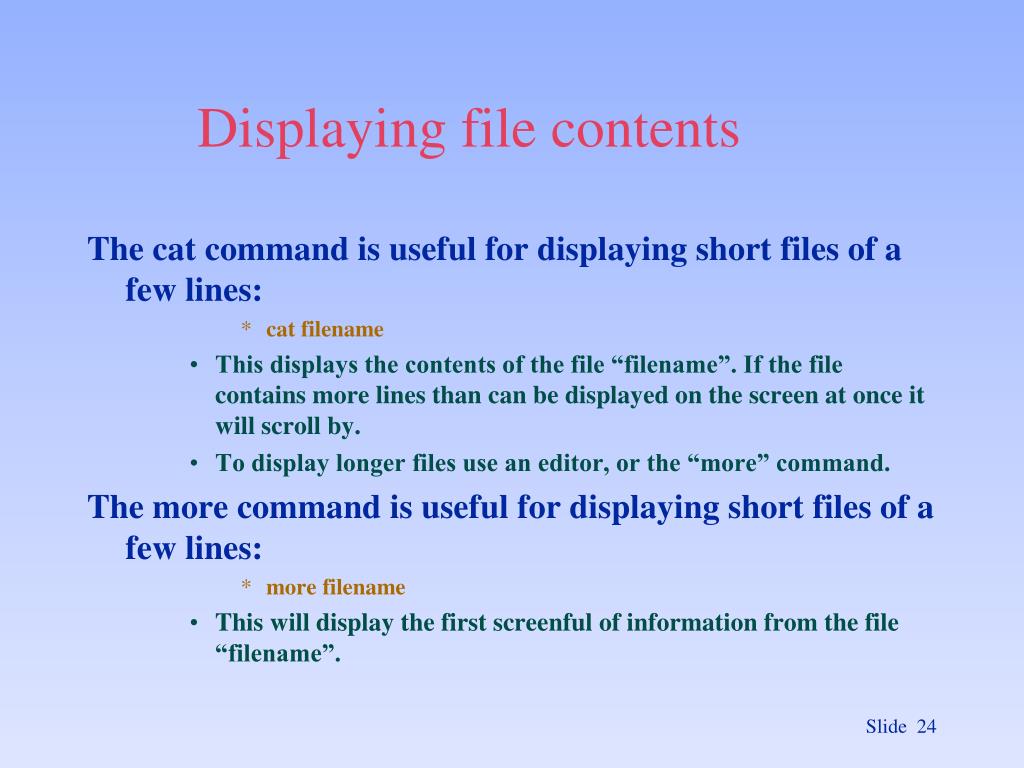 Displaying file contents

The cat command is useful for displaying short files of a few lines:

* cat filename

• This displays the contents of the file “filename”. If the file contains more lines than can be displayed on the screen at once it will scroll by.
• To display longer files use an editor, or the “more” command.

The more command is useful for displaying short files of a few lines:

* more filename

• This will display the first screenful of information from the file “filename”.

Slide 24